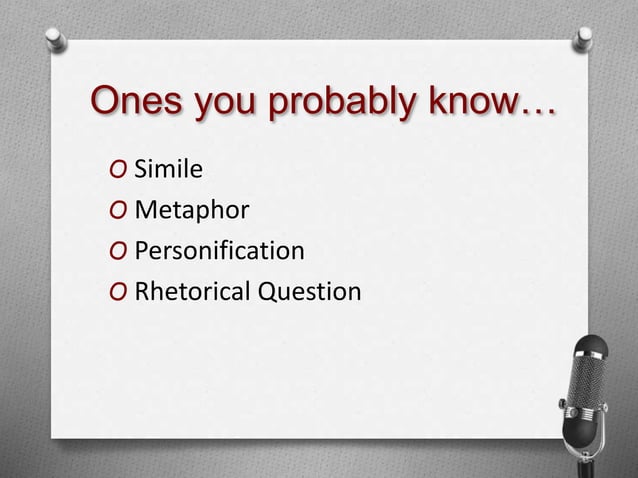 Ones you probably know…

O Simile
O Metaphor
O Personification
O Rhetorical Question